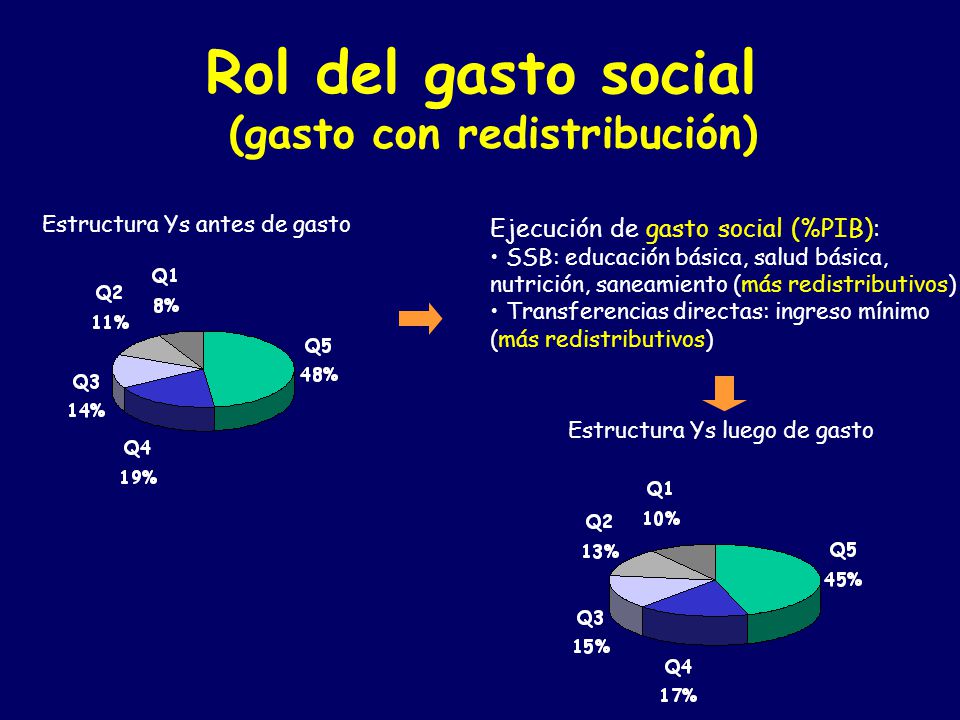 Rol del gasto social
(gasto con redistribución)

Estructura Ys antes de gasto

Q1
8%
Q2
11%
Q3
14%
Q4
19%
Q5
48%

Ejecución de gasto social (%PIB):
• SSB: educación básica, salud básica, nutrición, saneamiento (más redistributivos)
• Transferencias directas: ingreso mínimo (más redistributivos)

Estructura Ys luego de gasto

Q1
10%
Q2
13%
Q3
15%
Q4
17%
Q5
45%